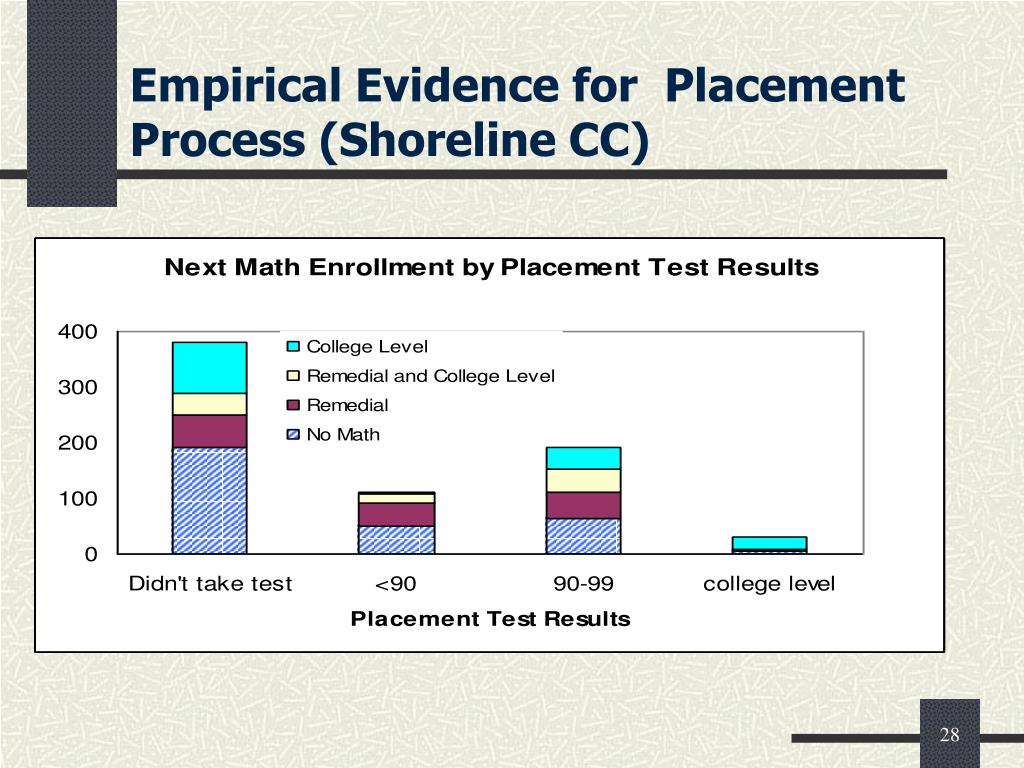 Empirical Evidence for Placement Process (Shoreline CC)

Next Math Enrollment by Placement Test Results

400
300
200
100
0

College Level
Remedial and College Level
Remedial
No Math

Didn't take test
<90
90-99
college level

Placement Test Results

28